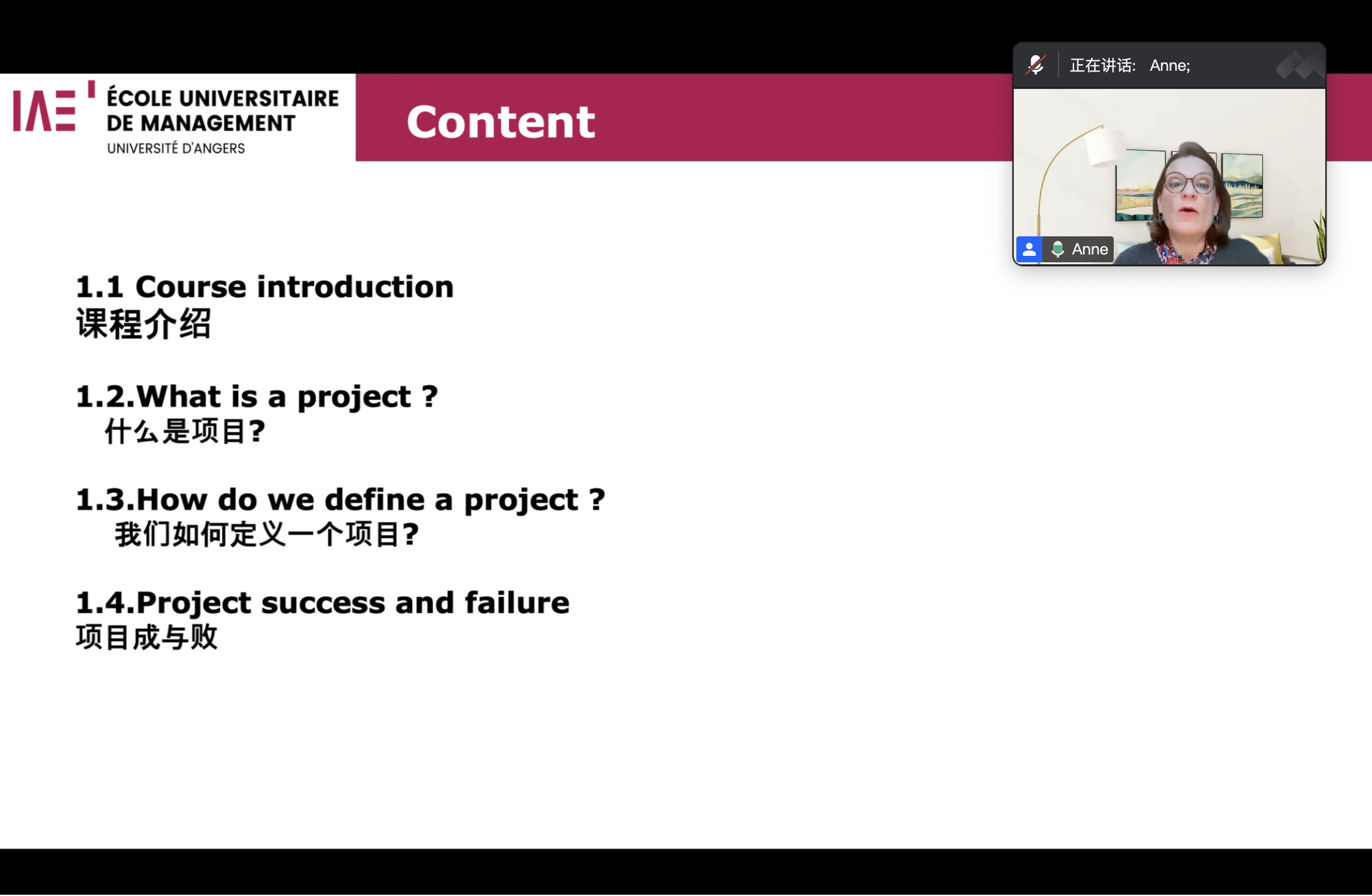 IAE ÉCOLE UNIVERSITAIRE DE MANAGEMENT
UNIVERSITÉ D'ANGERS

Content

正在讲话: Anne;

Anne

1.1 Course introduction
课程介绍

1.2.What is a project ?
什么是项目?

1.3.How do we define a project ?
我们如何定义一个项目?

1.4.Project success and failure
项目成与败